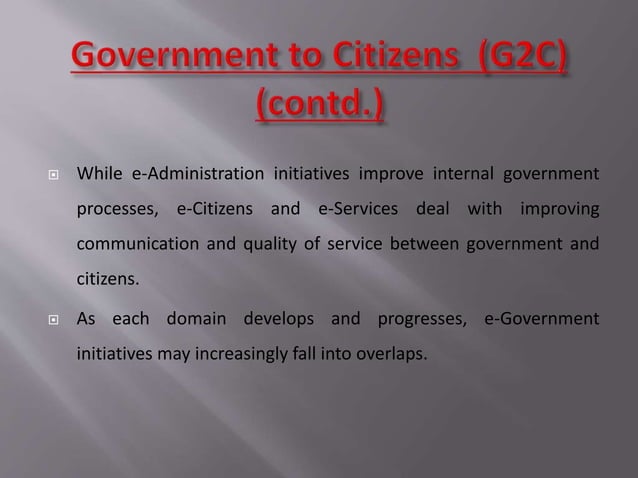 Government to Citizens (G2C) (contd.)

While e-Administration initiatives improve internal government processes, e-Citizens and e-Services deal with improving communication and quality of service between government and citizens.

As each domain develops and progresses, e-Government initiatives may increasingly fall into overlaps.